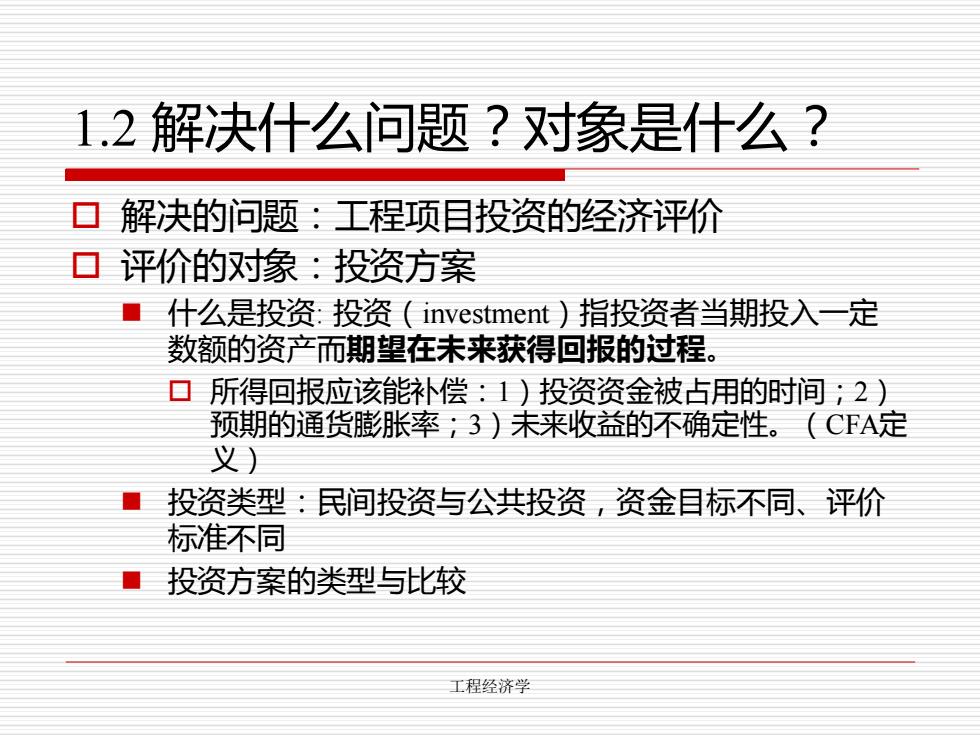 1.2 解决什么问题？对象是什么？

解决的问题：工程项目投资的经济评价

评价的对象：投资方案

什么是投资: 投资（investment）指投资者当期投入一定数额的资产而期望在未来获得回报的过程。

所得回报应该能补偿：1）投资资金被占用的时间；2）预期的通货膨胀率；3）未来收益的不确定性。（CFA定义）

投资类型：民间投资与公共投资，资金目标不同、评价标准不同

投资方案的类型与比较

工程经济学